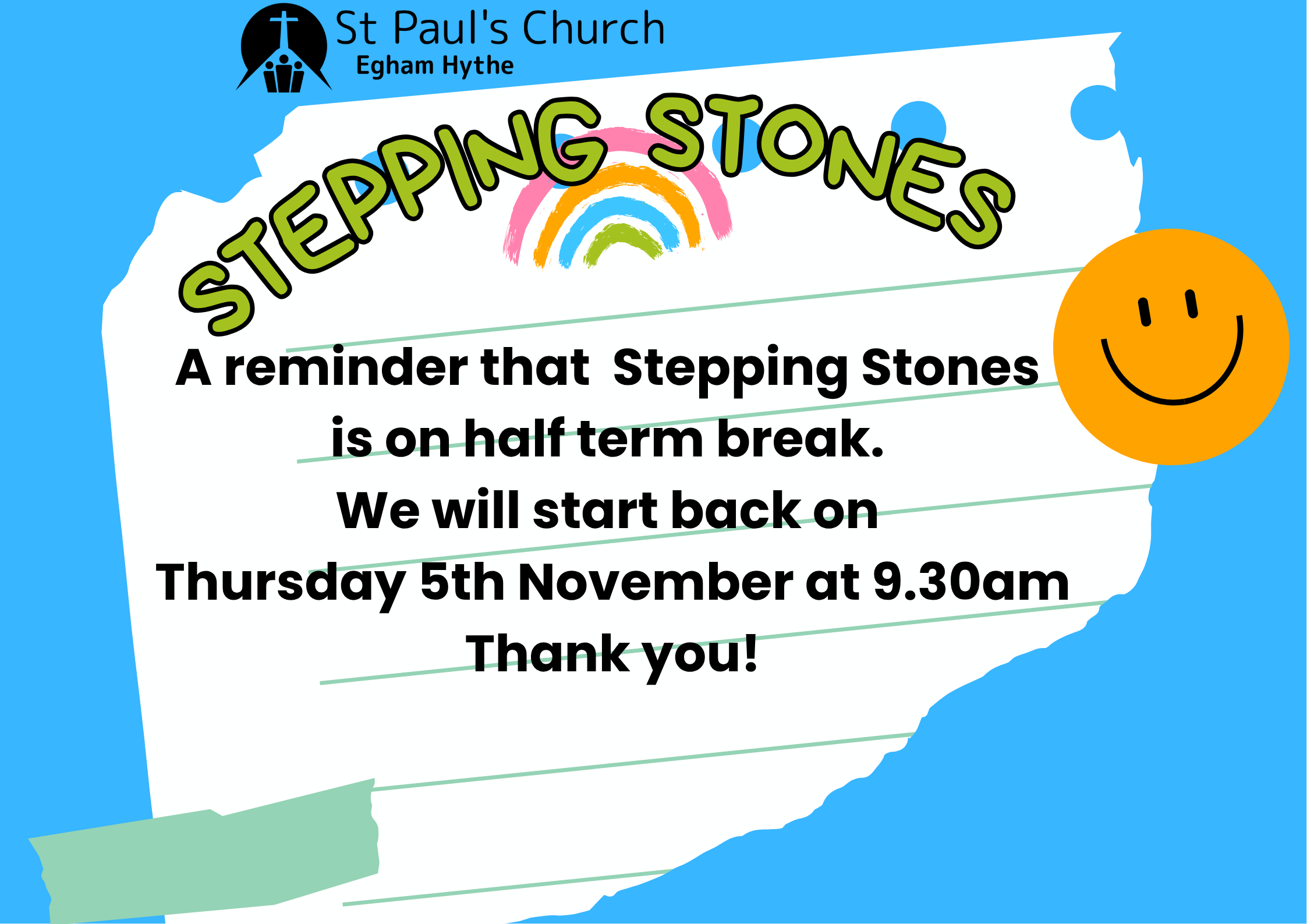 St Paul's Church
Egham Hythe

STEPPING STONES

A reminder that Stepping Stones is on half term break.
We will start back on
Thursday 5th November at 9.30am
Thank you!